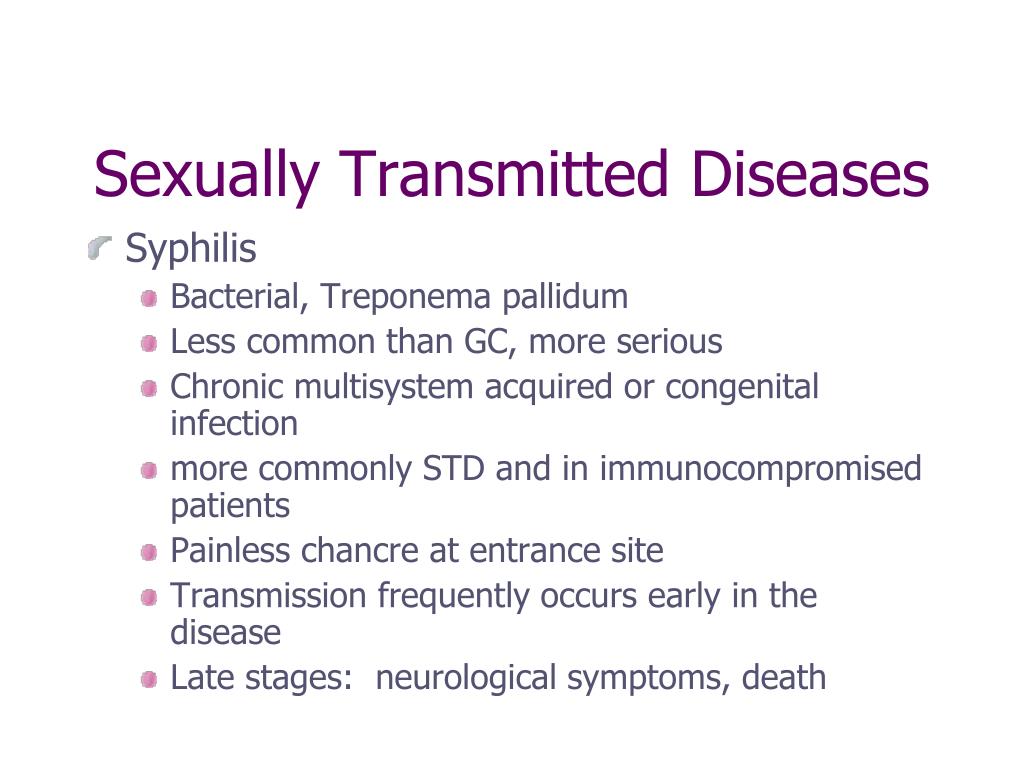 Sexually Transmitted Diseases

Syphilis

Bacterial, Treponema pallidum

Less common than GC, more serious

Chronic multisystem acquired or congenital infection

more commonly STD and in immunocompromised patients

Painless chancre at entrance site

Transmission frequently occurs early in the disease

Late stages: neurological symptoms, death